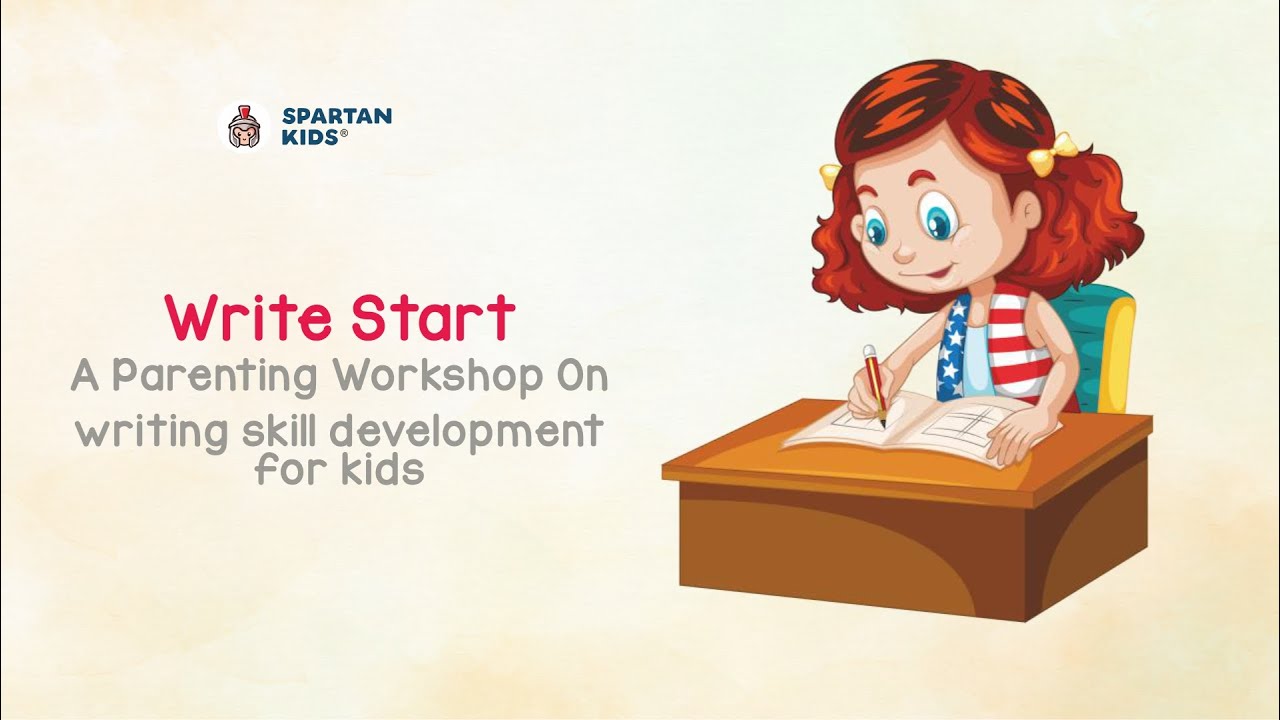 SPARTAN KIDS®

Write Start
A Parenting Workshop On writing skill development for kids